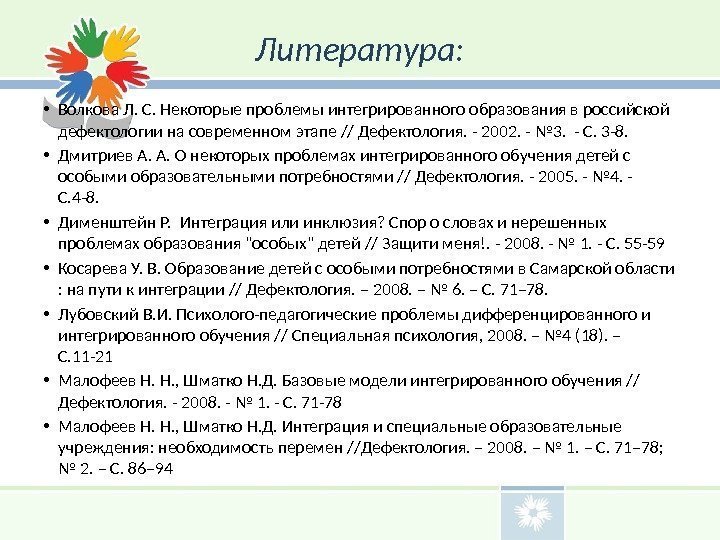 Литература:

• Волкова Л. С. Некоторые проблемы интегрированного образования в российской дефектологии на современном этапе // Дефектология. - 2002. - №3. - С. 3-8.

• Дмитриев А. А. О некоторых проблемах интегрированного обучения детей с особыми образовательными потребностями // Дефектология. - 2005. - №4. - С.4-8.

• Дименштейн Р. Интеграция или инклюзия? Спор о словах и нерешенных проблемах образования "особых" детей // Защити меня!. - 2008. - № 1. - С. 55-59

• Косарева У. В. Образование детей с особыми потребностями в Самарской области : на пути к интеграции // Дефектология. – 2008. – № 6. – С. 71–78.

• Лубовский В.И. Психолого-педагогические проблемы дифференцированного и интегрированного обучения // Специальная психология, 2008. – №4 (18). – С.11-21

• Малофеев Н. Н., Шматко Н.Д. Базовые модели интегрированного обучения // Дефектология. - 2008. - № 1. - С. 71-78

• Малофеев Н. Н., Шматко Н.Д. Интеграция и специальные образовательные учреждения: необходимость перемен //Дефектология. – 2008. – № 1. – С. 71–78; № 2. – С. 86–94